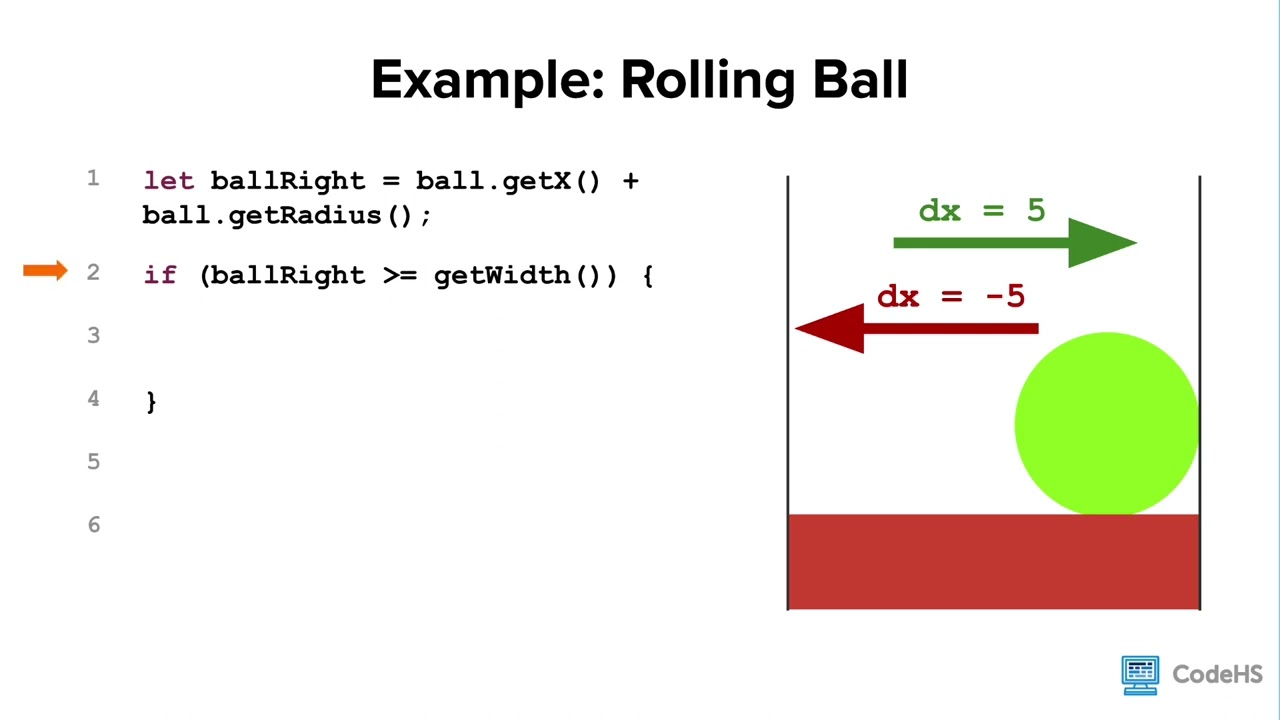 Example: Rolling Ball

1 let ballRight = ball.getX() + ball.getRadius();

2 if (ballRight >= getWidth()) {

3

4 }

5

6

dx = 5

dx = -5

CodeHS